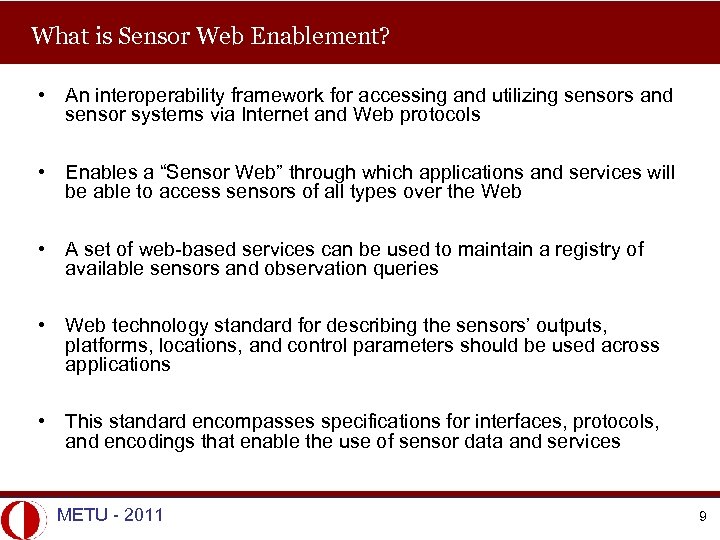 What is Sensor Web Enablement?

• An interoperability framework for accessing and utilizing sensors and sensor systems via Internet and Web protocols

• Enables a “Sensor Web” through which applications and services will be able to access sensors of all types over the Web

• A set of web-based services can be used to maintain a registry of available sensors and observation queries

• Web technology standard for describing the sensors’ outputs, platforms, locations, and control parameters should be used across applications

• This standard encompasses specifications for interfaces, protocols, and encodings that enable the use of sensor data and services

METU - 2011

9